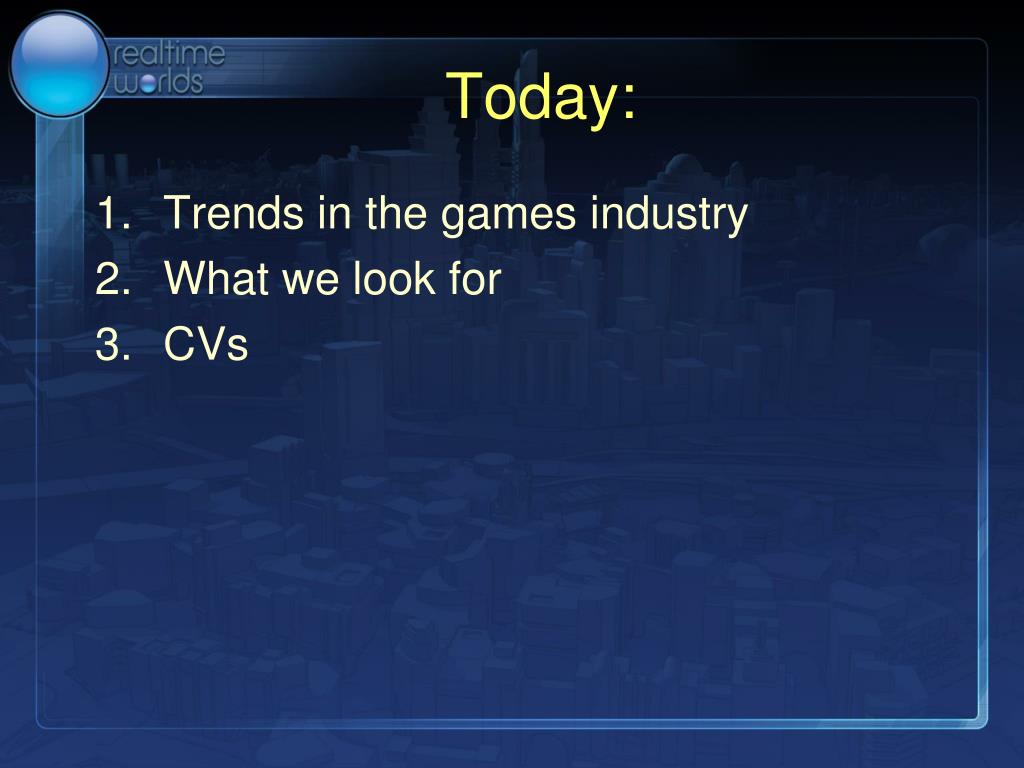 realtime worlds

Today:

1. Trends in the games industry
2. What we look for
3. CVs